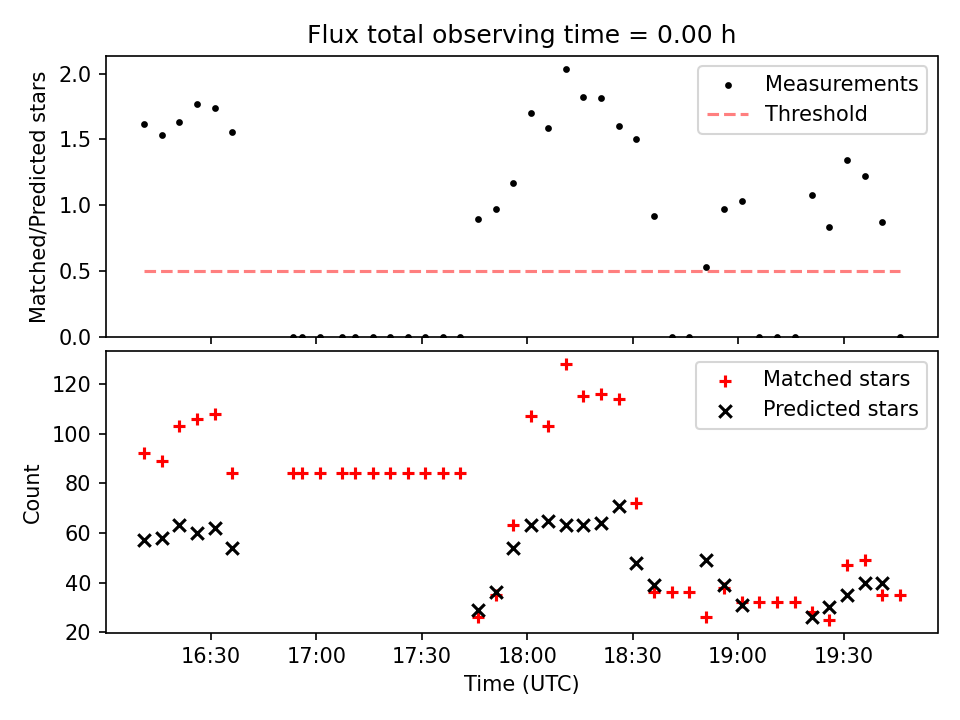 Flux total observing time = 0.00 h

Matched/Predicted stars

2.0
1.5
1.0
0.5
0.0

Measurements
Threshold

Count

120
100
80
60
40
20

Matched stars
Predicted stars

16:30
17:00
17:30
18:00
18:30
19:00
19:30

Time (UTC)